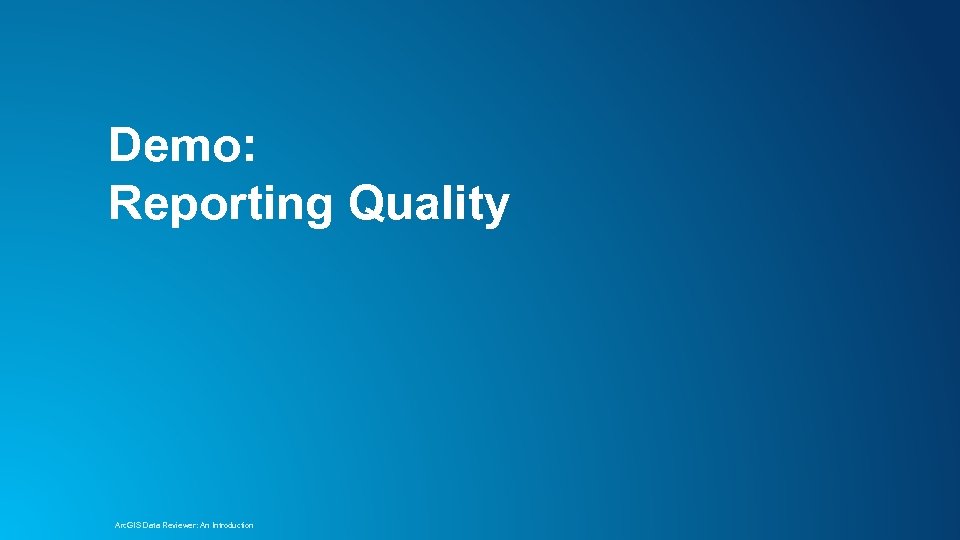 Demo:
Reporting Quality

ArcGIS Data Reviewer: An Introduction